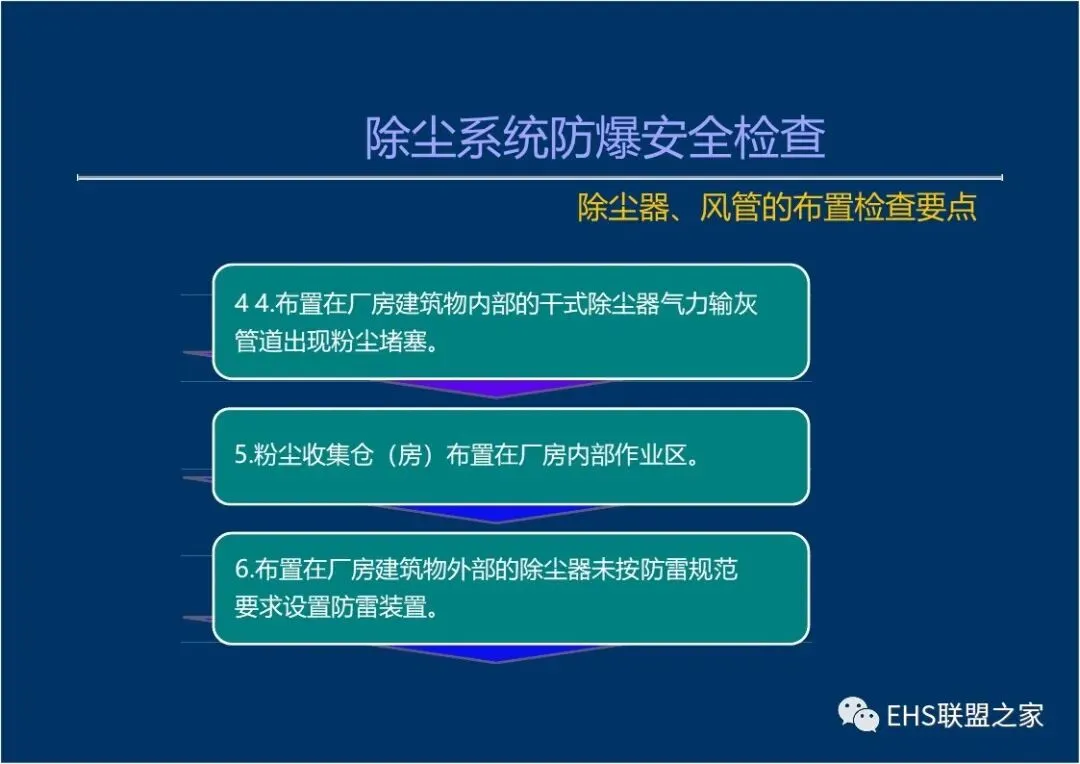 除尘系统防爆安全检查

除尘器、风管的布置检查要点

4 4.布置在厂房建筑物内部的干式除尘器气力输灰管道出现粉尘堵塞。

5.粉尘收集仓（房）布置在厂房内部作业区。

6.布置在厂房建筑物外部的除尘器未按防雷规范要求设置防雷装置。

EHS联盟之家